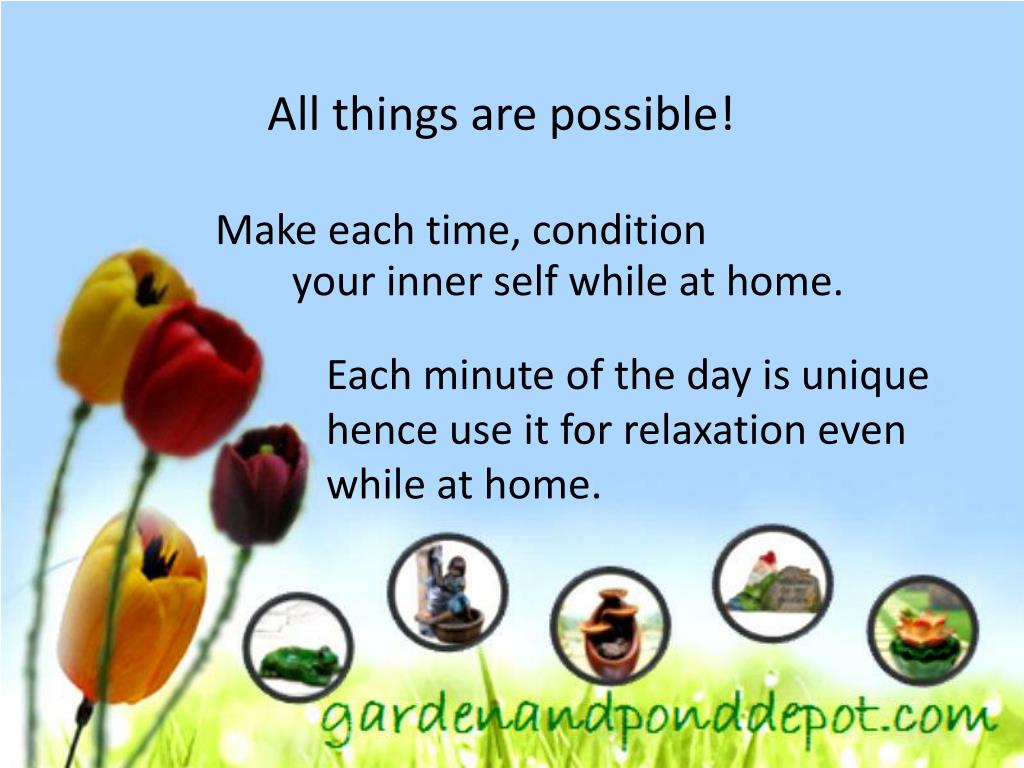 All things are possible!

Make each time, condition your inner self while at home.

Each minute of the day is unique hence use it for relaxation even while at home.

gardenandponddepot.com